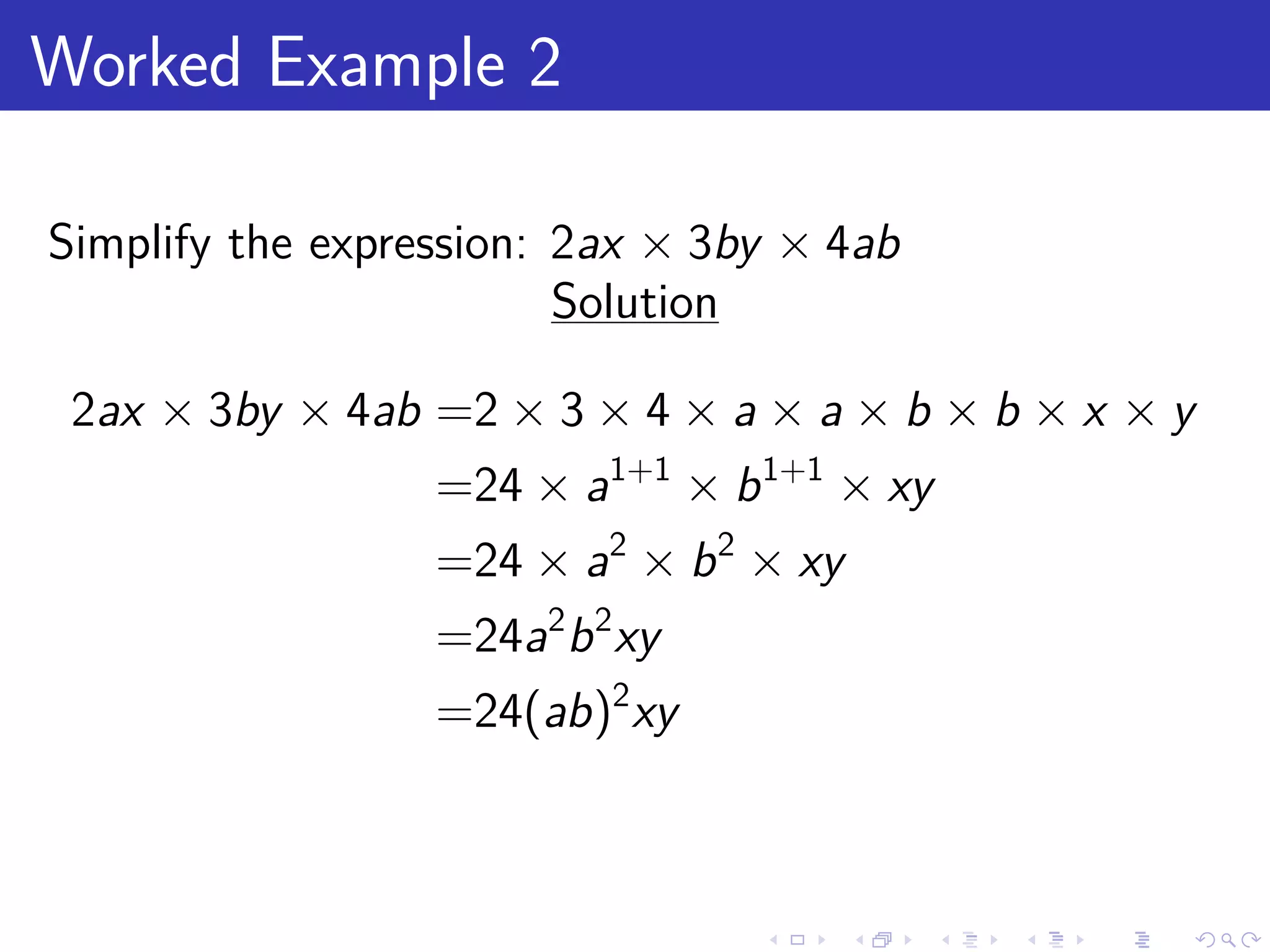 Worked Example 2

Simplify the expression: $2ax \times 3by \times 4ab$

Solution

$2ax \times 3by \times 4ab = 2 \times 3 \times 4 \times a \times a \times b \times b \times x \times y$
$= 24 \times a^{1+1} \times b^{1+1} \times xy$
$= 24 \times a^2 \times b^2 \times xy$
$= 24a^2b^2xy$
$= 24(ab)^2xy$